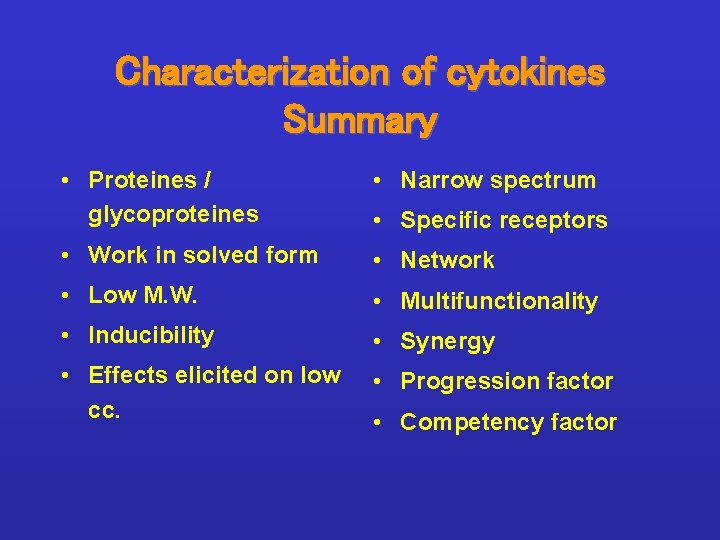 Characterization of cytokines
Summary

• Proteines / glycoproteines
• Work in solved form
• Low M.W.
• Inducibility
• Effects elicited on low cc.

• Narrow spectrum
• Specific receptors
• Network
• Multifunctionality
• Synergy
• Progression factor
• Competency factor